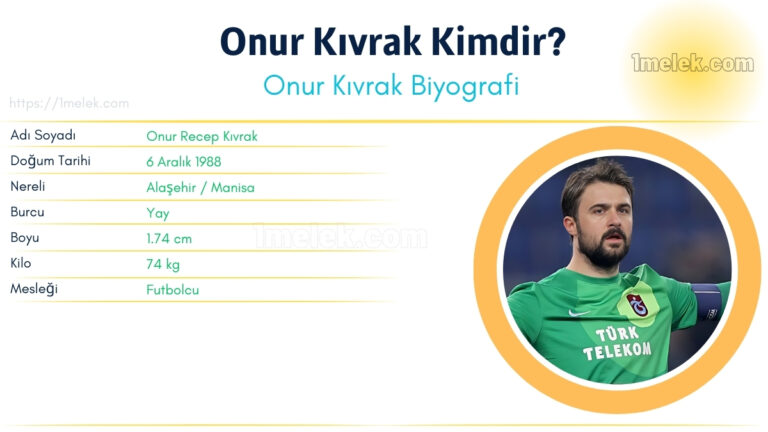 Onur Kıvrak Kimdir?

Onur Kıvrak Biyografi

1melek.com

https://1melek.com

| Adı Soyadı | Onur Recep Kıvrak |
|---|---|
| Doğum Tarihi | 6 Aralık 1988 |
| Nereli | Alaşehir / Manisa |
| Burcu | Yay |
| Boyu | 1.74 cm |
| Kilo | 74 kg |
| Mesleği | Futbolcu |

1melek.com

TÜRK TELEKOM